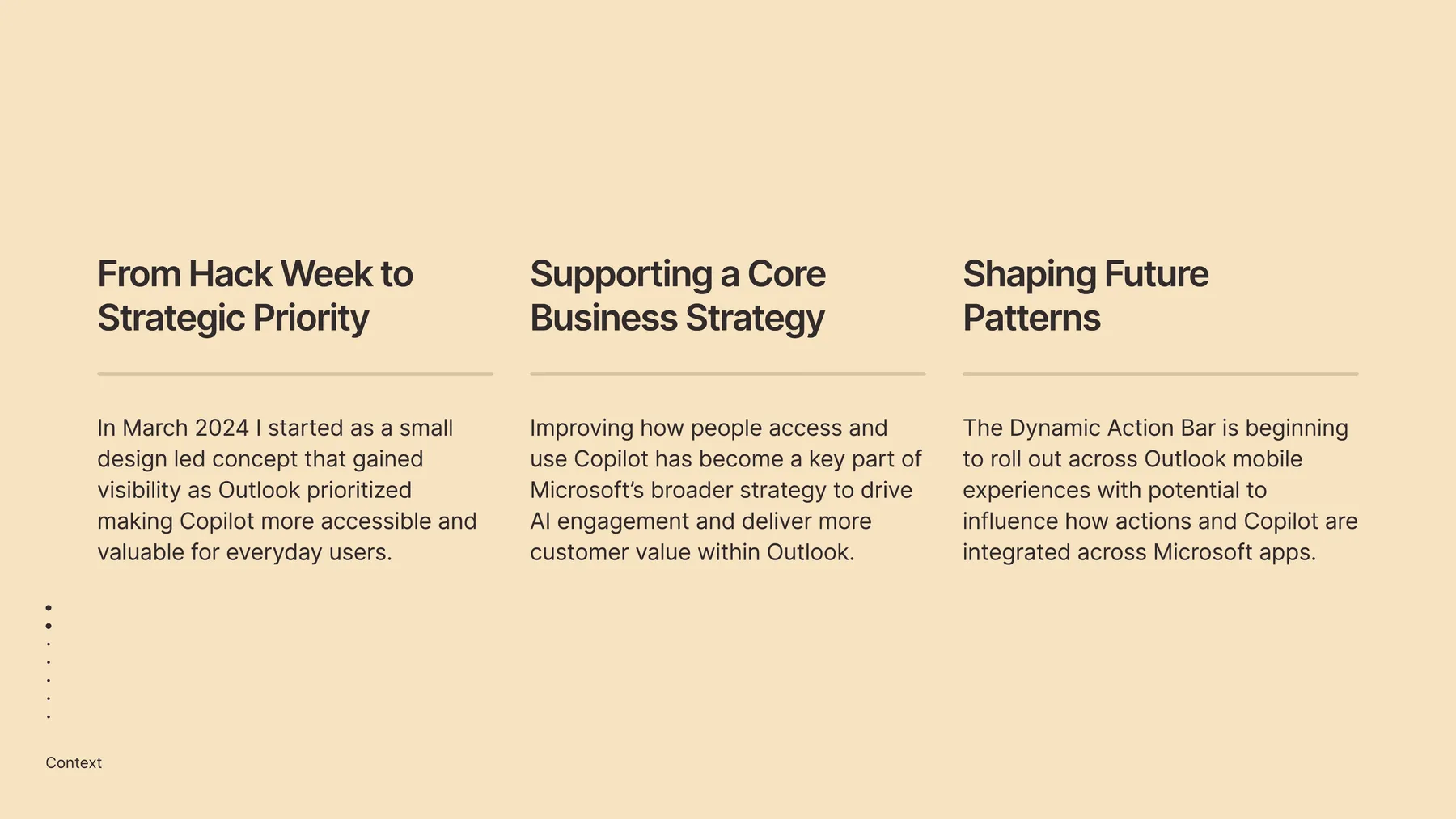 From Hack Week to Strategic Priority

In March 2024 I started as a small design led concept that gained visibility as Outlook prioritized making Copilot more accessible and valuable for everyday users.

Supporting a Core Business Strategy

Improving how people access and use Copilot has become a key part of Microsoft's broader strategy to drive AI engagement and deliver more customer value within Outlook.

Shaping Future Patterns

The Dynamic Action Bar is beginning to roll out across Outlook mobile experiences with potential to influence how actions and Copilot are integrated across Microsoft apps.

Context